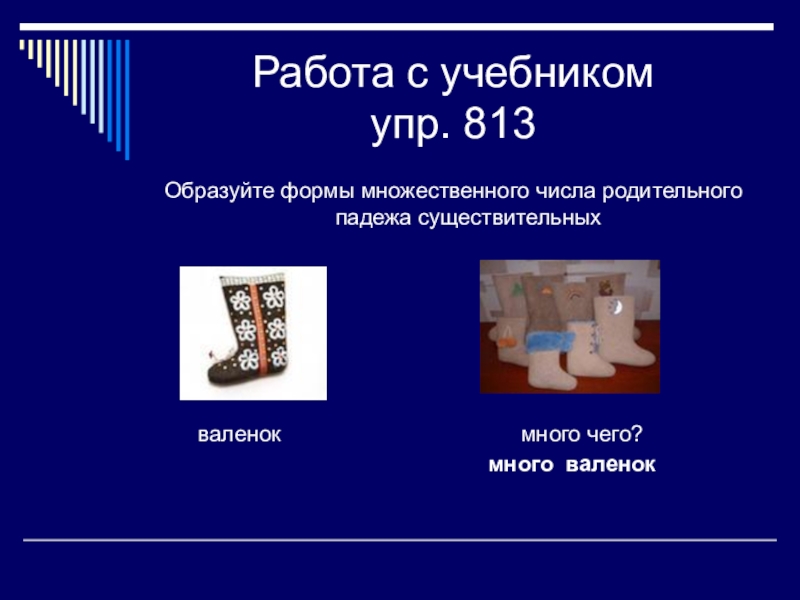 Работа с учебником
упр. 813

Образуйте формы множественного числа родительного падежа существительных

валенок

много чего?

много валенок